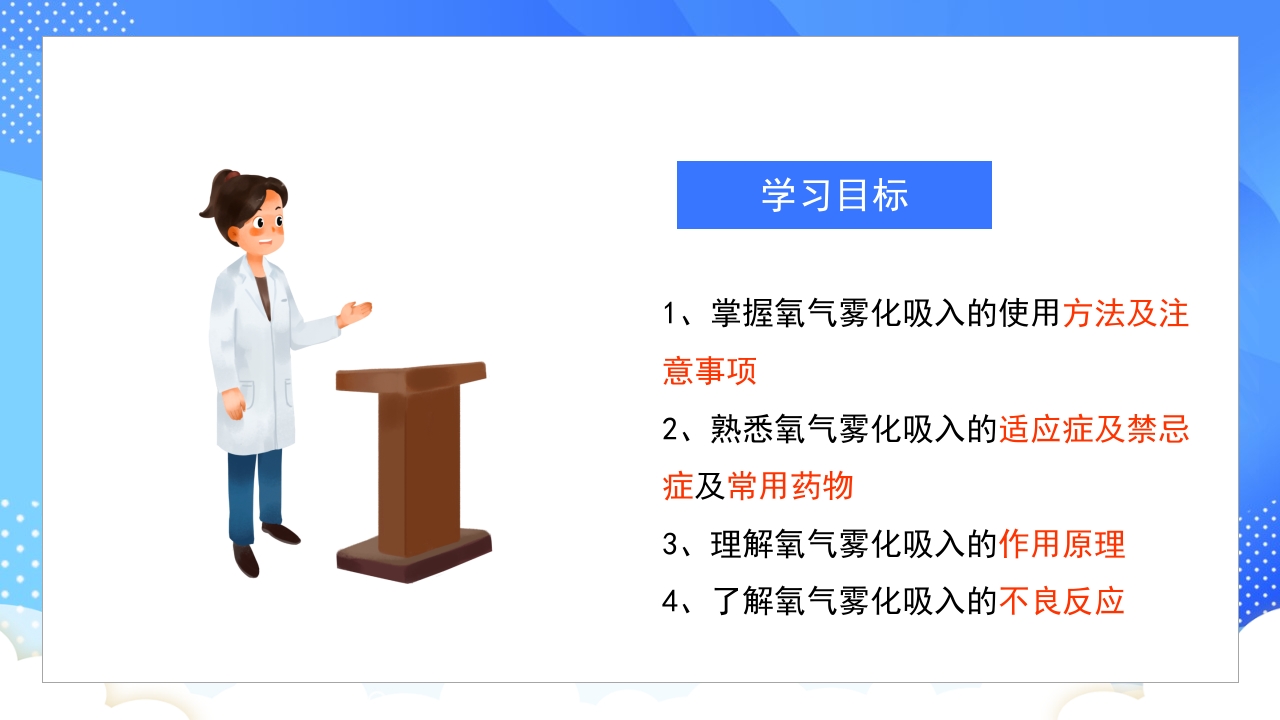 学习目标

1、掌握氧气雾化吸入的使用方法及注意事项

2、熟悉氧气雾化吸入的适应症及禁忌症及常用药物

3、理解氧气雾化吸入的作用原理

4、了解氧气雾化吸入的不良反应